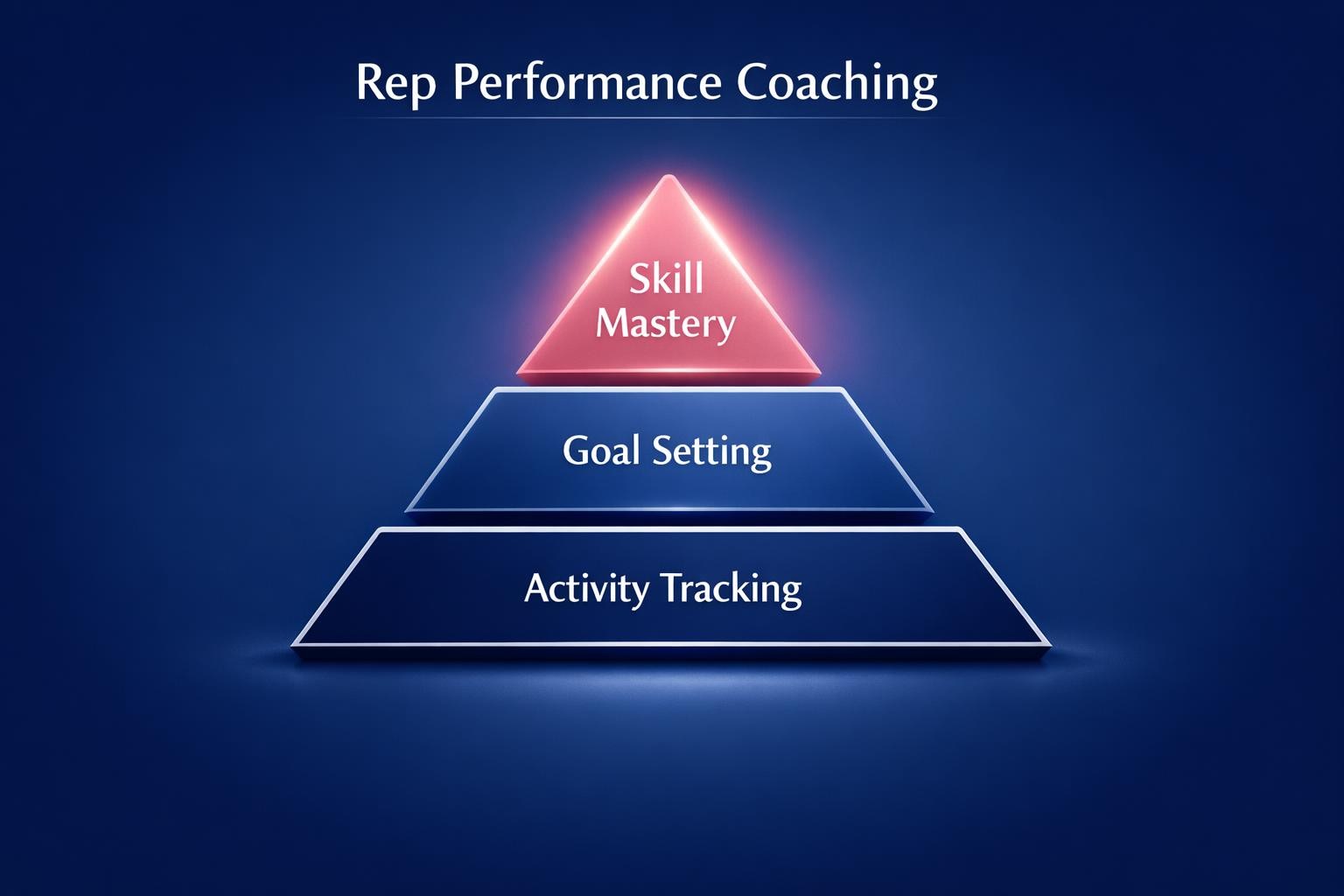 Rep Performance Coaching

Skill Mastery

Goal Setting

Activity Tracking